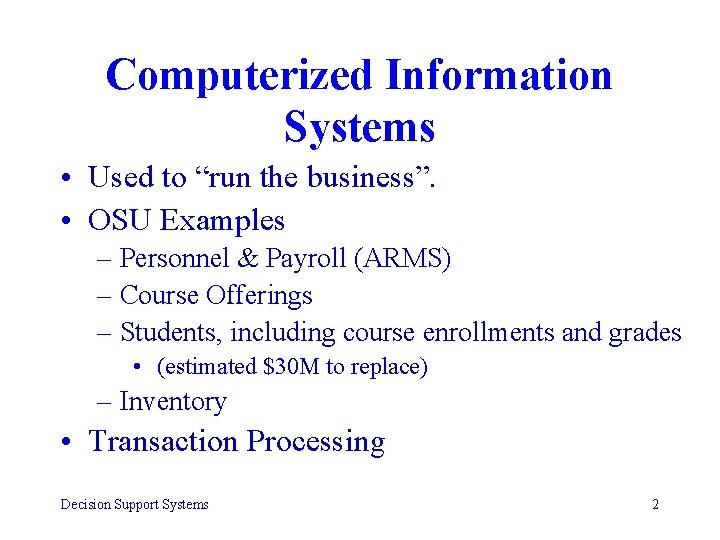 Computerized Information Systems

• Used to “run the business”.
• OSU Examples
– Personnel & Payroll (ARMS)
– Course Offerings
– Students, including course enrollments and grades
• (estimated \$30M to replace)
– Inventory
• Transaction Processing

Decision Support Systems

2